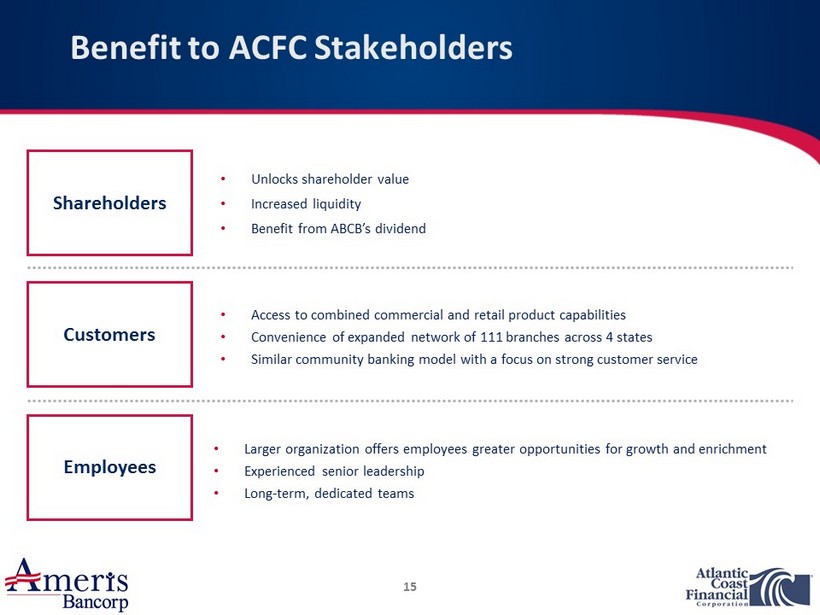 Benefit to ACFC Stakeholders

Shareholders

• Unlocks shareholder value
• Increased liquidity
• Benefit from ABCB's dividend

Customers

• Access to combined commercial and retail product capabilities
• Convenience of expanded network of 111 branches across 4 states
• Similar community banking model with a focus on strong customer service

Employees

• Larger organization offers employees greater opportunities for growth and enrichment
• Experienced senior leadership
• Long-term, dedicated teams

Ameris Bancorp

15

Atlantic Coast Financial Corporation